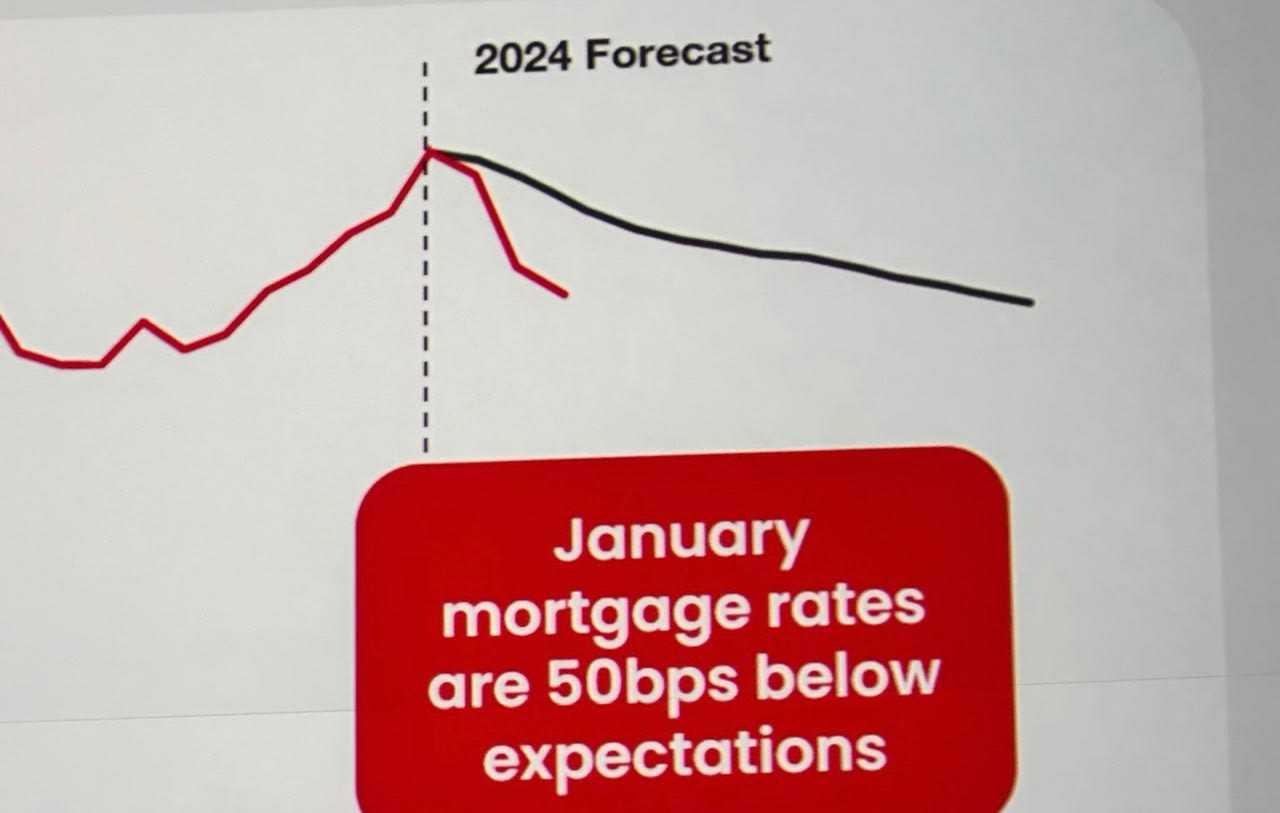 2024 Forecast

January mortgage rates are 50bps below expectations